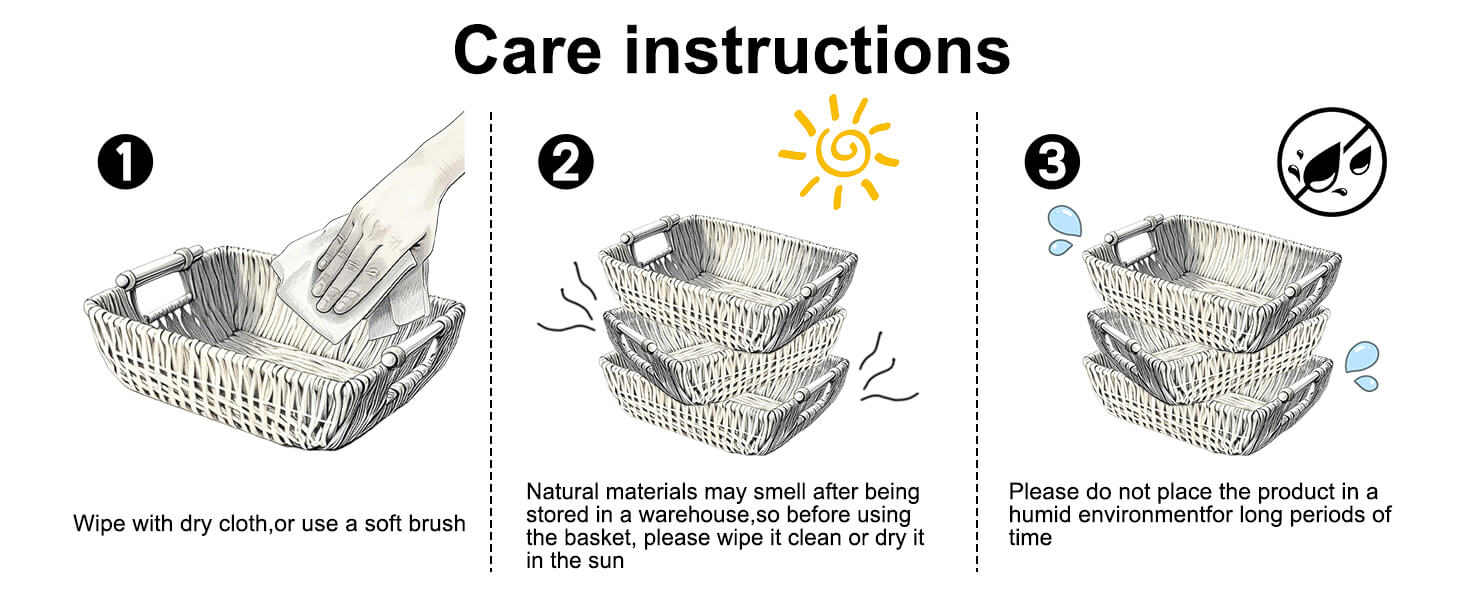 Care instructions

1

Wipe with dry cloth,or use a soft brush

2

Natural materials may smell after being stored in a warehouse,so before using the basket, please wipe it clean or dry it in the sun

3

Please do not place the product in a humid environmentfor long periods of time